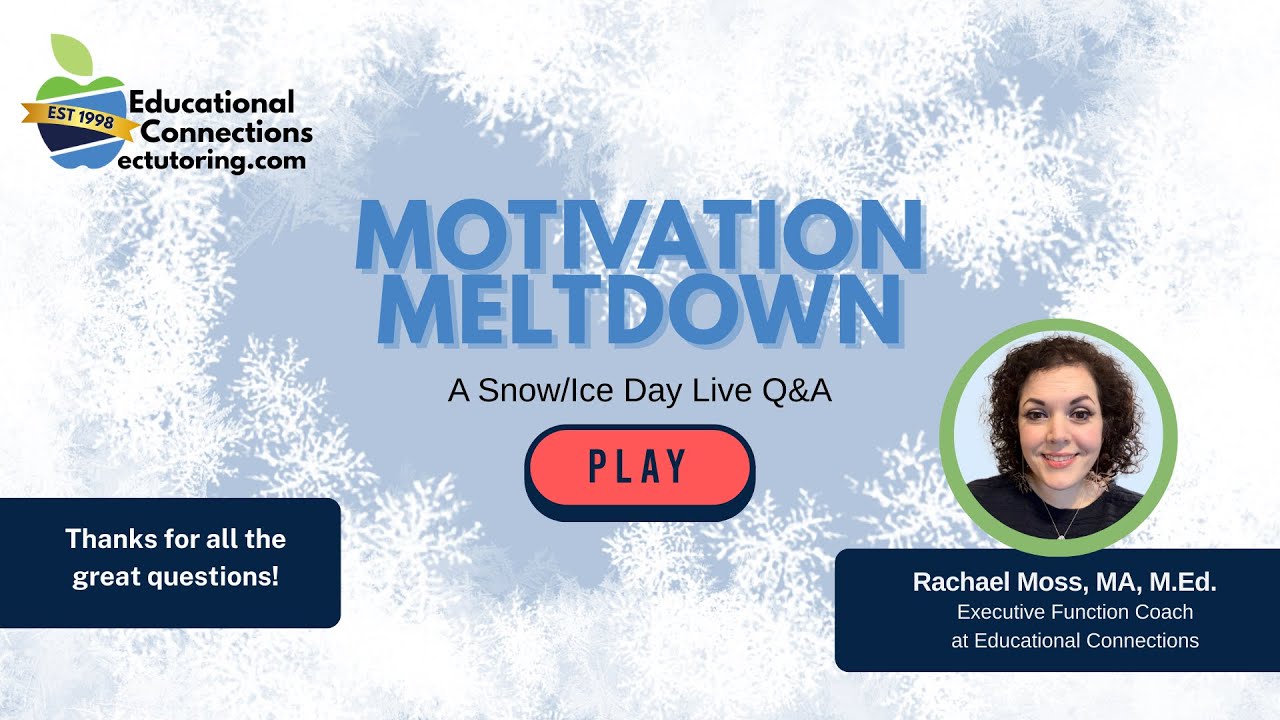 EST 1998
Educational
Connections
ectutoring.com

MOTIVATION
MELTDOWN

A Snow/Ice Day Live Q&A

PLAY

Thanks for all the great questions!

Rachael Moss, MA, M.Ed.
Executive Function Coach
at Educational Connections